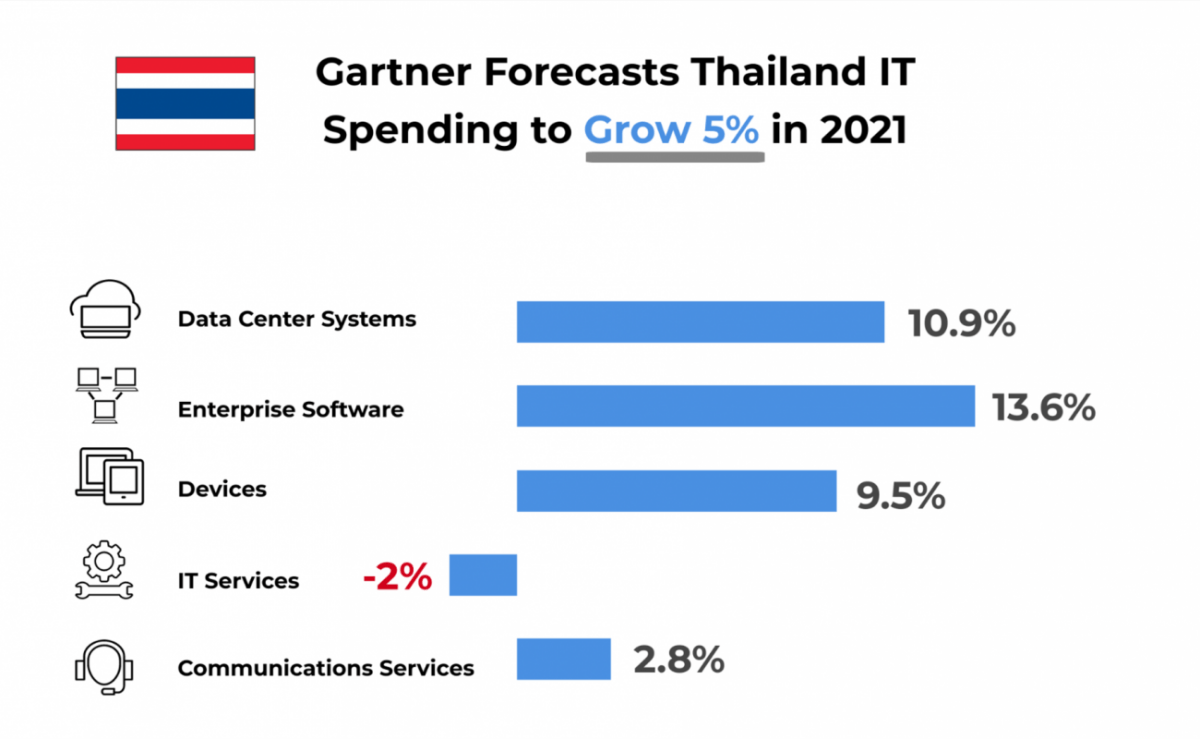 Gartner Forecasts Thailand IT Spending to Grow 5% in 2021

Data Center Systems 10.9%

Enterprise Software 13.6%

Devices 9.5%

IT Services -2%

Communications Services 2.8%